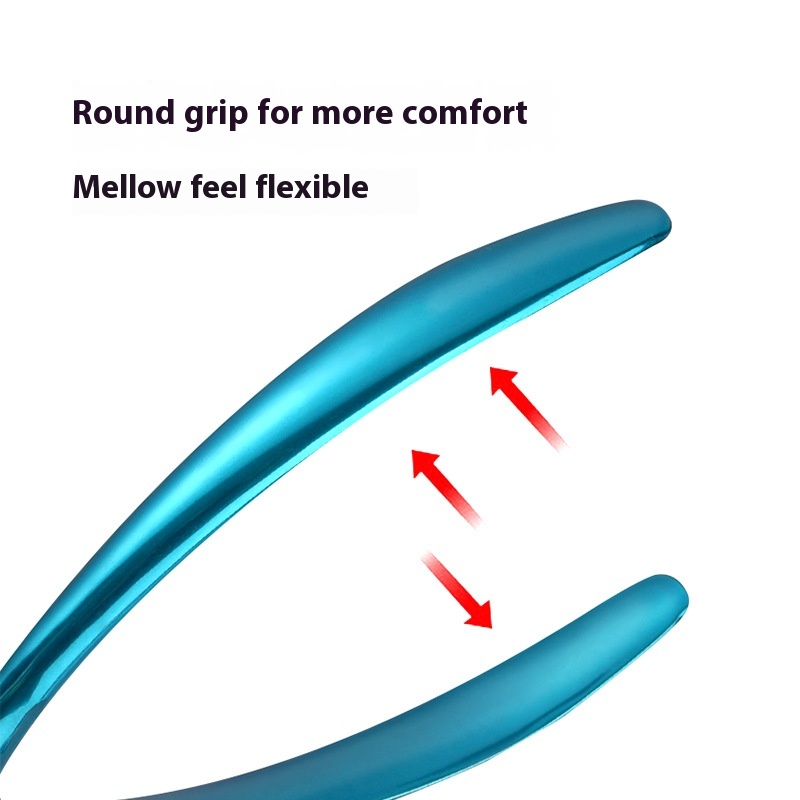 Round grip for more comfort

Mellow feel flexible